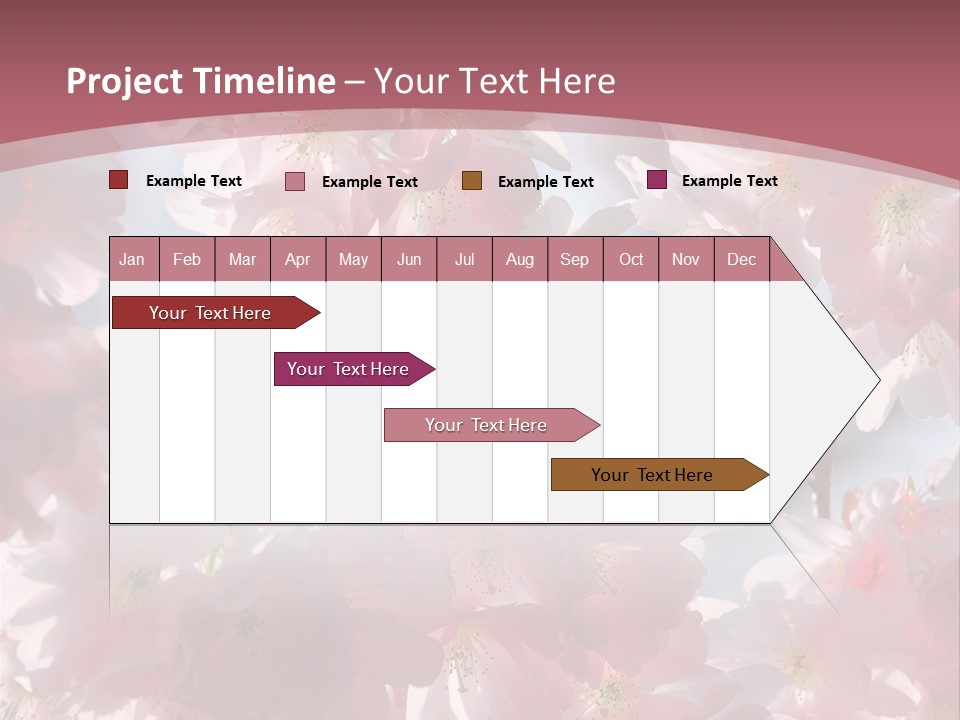 Project Timeline – Your Text Here

Example Text
Example Text
Example Text
Example Text

| Jan | Feb | Mar | Apr | May | Jun | Jul | Aug | Sep | Oct | Nov | Dec |
|---|---|---|---|---|---|---|---|---|---|---|---|

Your Text Here

Your Text Here

Your Text Here

Your Text Here